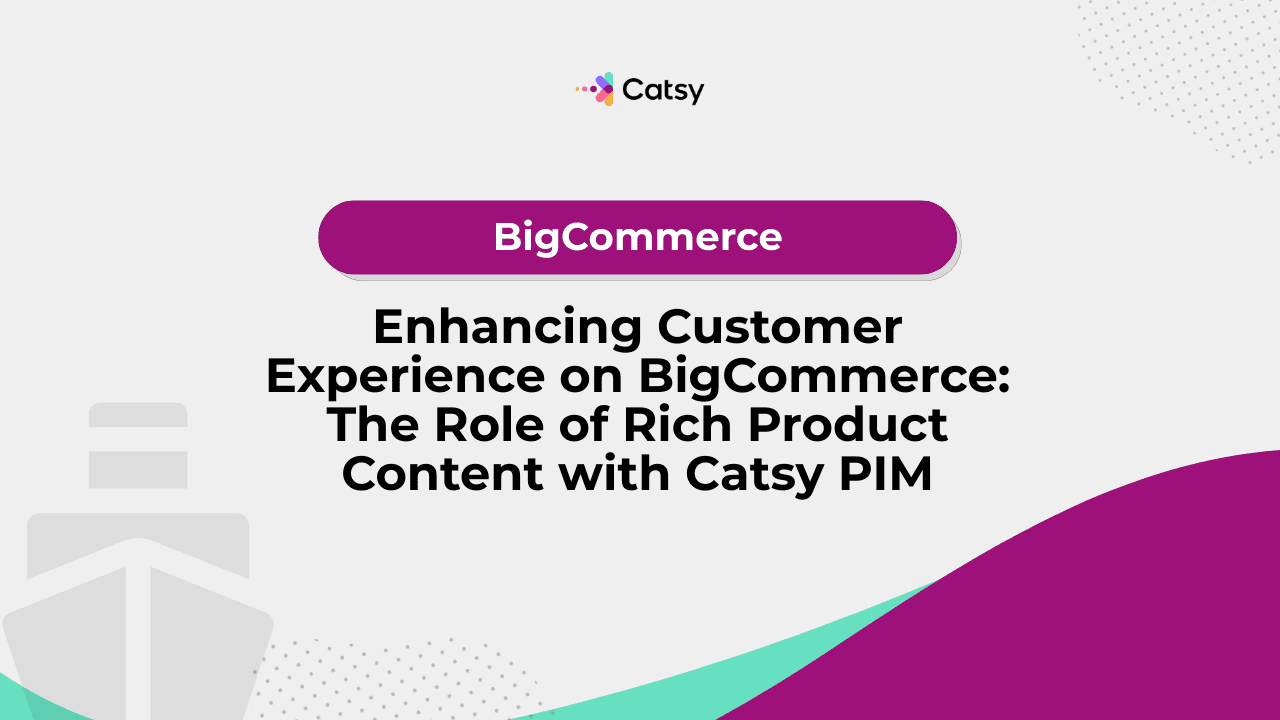 Catsy

BigCommerce

Enhancing Customer Experience on BigCommerce: The Role of Rich Product Content with Catsy PIM